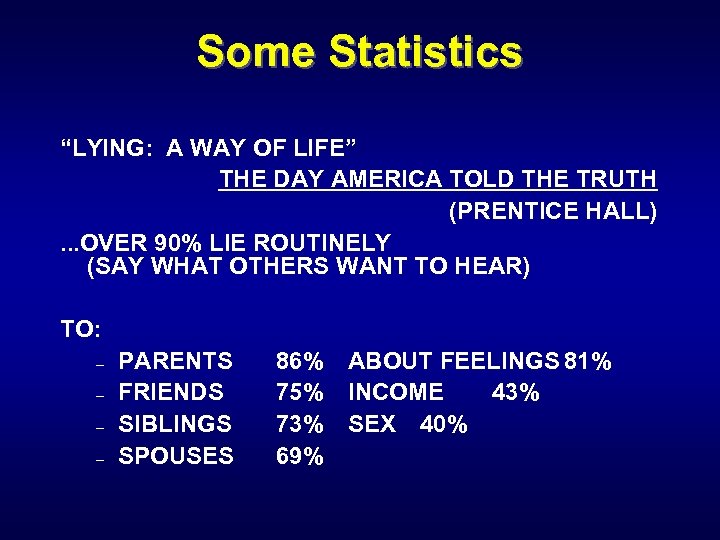 Some Statistics

“LYING: A WAY OF LIFE”

THE DAY AMERICA TOLD THE TRUTH

(PRENTICE HALL)

...OVER 90% LIE ROUTINELY
(SAY WHAT OTHERS WANT TO HEAR)

TO:

– PARENTS 86% ABOUT FEELINGS 81%
– FRIENDS 75% INCOME 43%
– SIBLINGS 73% SEX 40%
– SPOUSES 69%